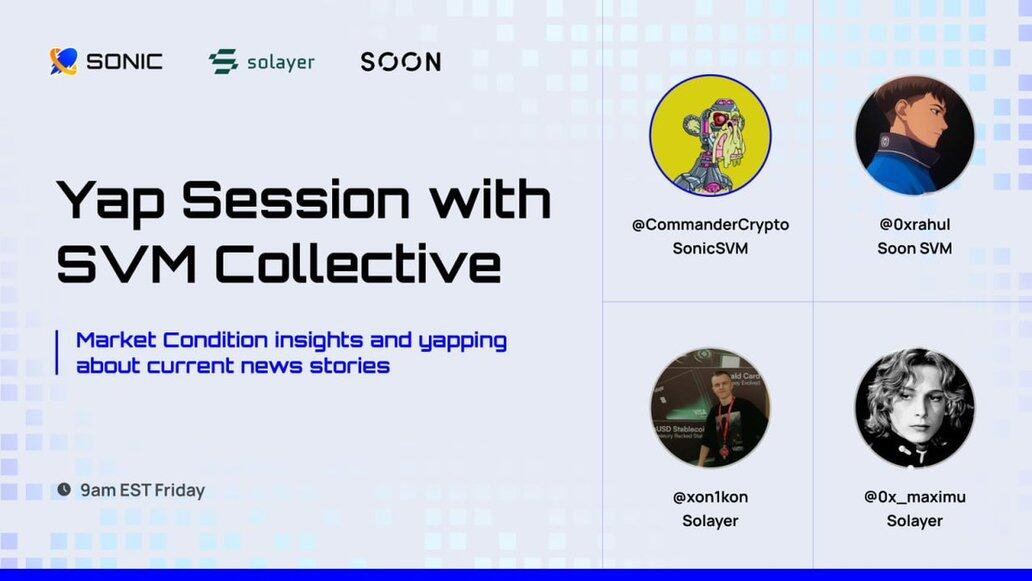 SONIC solayer SOON

Yap Session with SVM Collective

Market Condition insights and yapping about current news stories

9am EST Friday

@CommanderCrypto
SonicSVM

@0xrahul
Soon SVM

@xon1kon
Solayer

@0x_maximu
Solayer